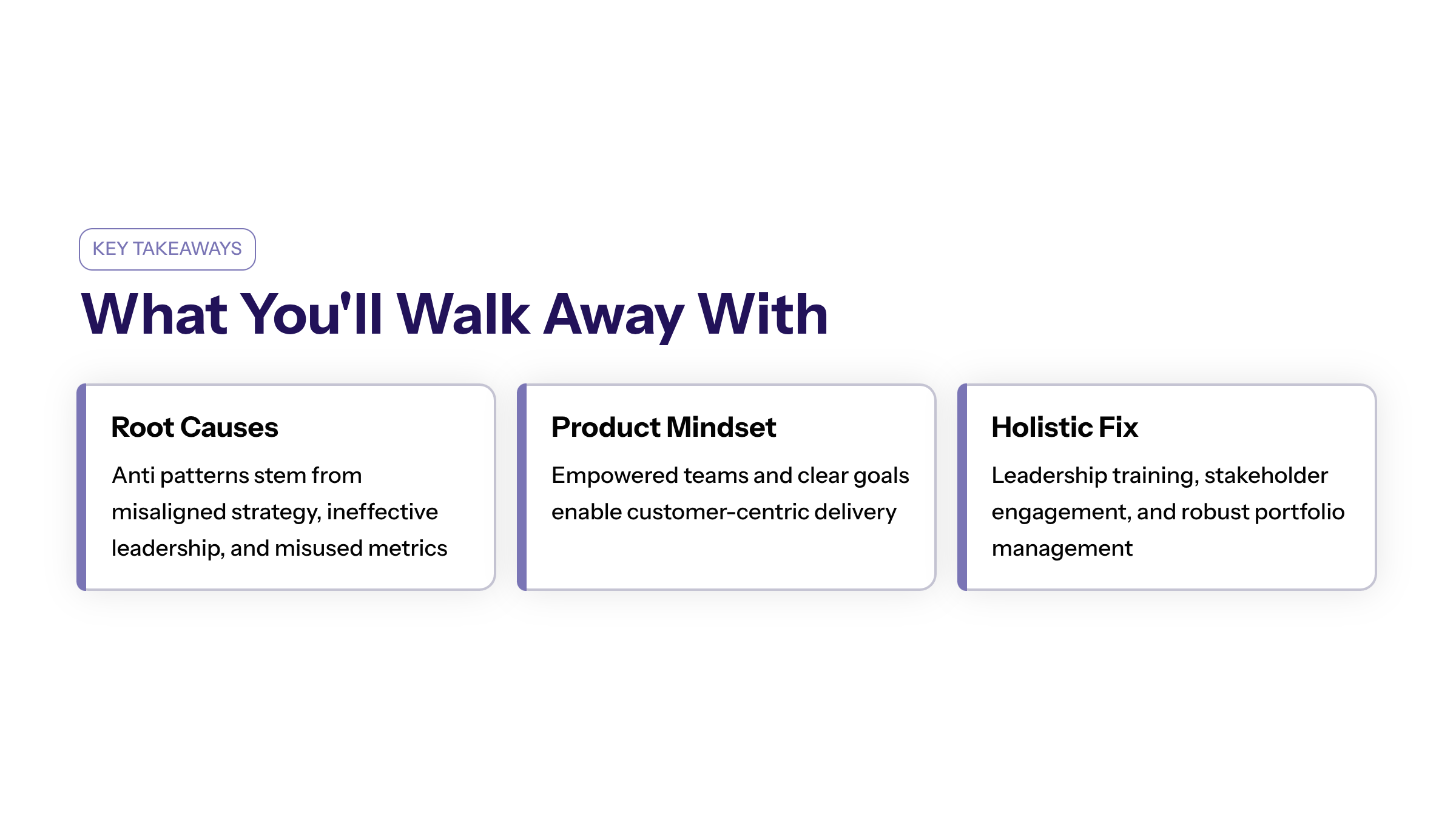 KEY TAKEAWAYS

What You'll Walk Away With

Root Causes

Anti patterns stem from misaligned strategy, ineffective leadership, and misused metrics

Product Mindset

Empowered teams and clear goals enable customer-centric delivery

Holistic Fix

Leadership training, stakeholder engagement, and robust portfolio management